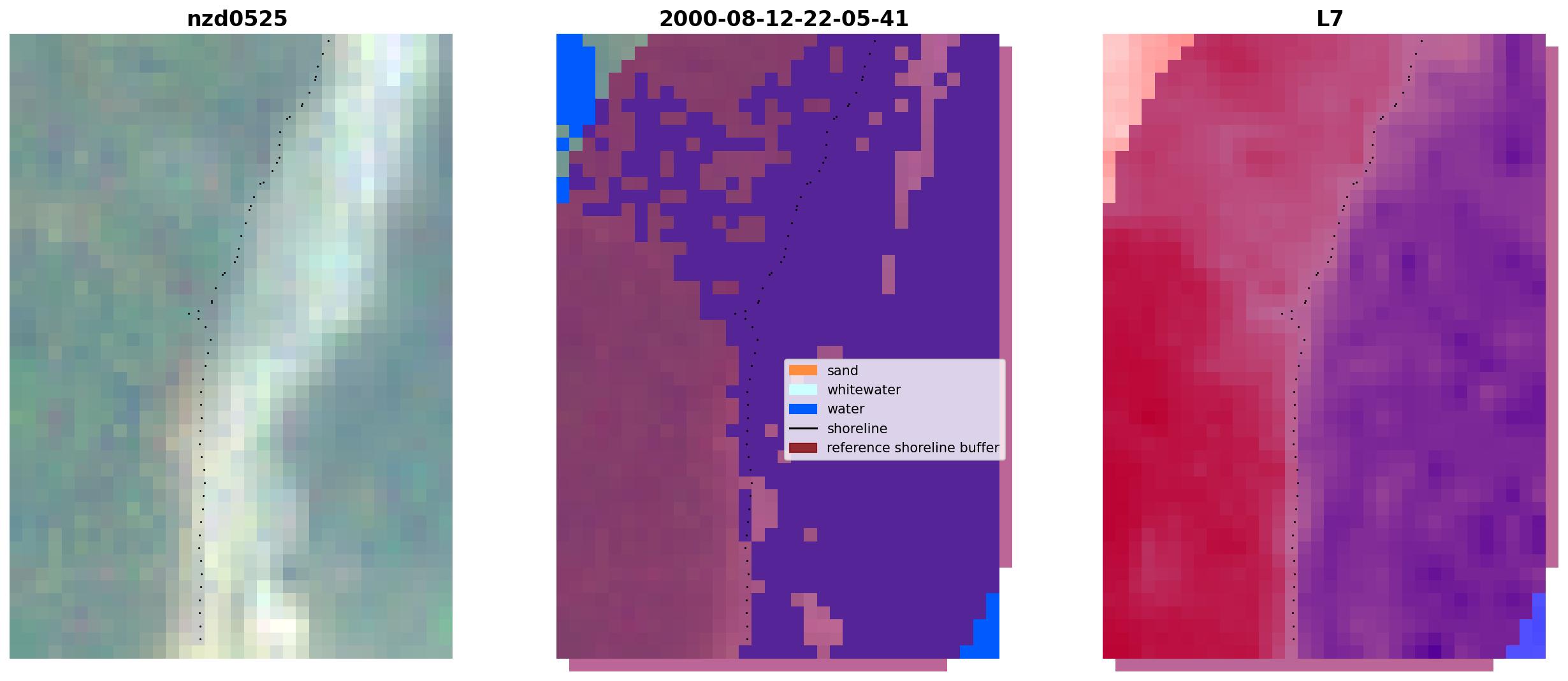 nzd0525

2000-08-12-22-05-41

sand
whitewater
water
shoreline
reference shoreline buffer

L7